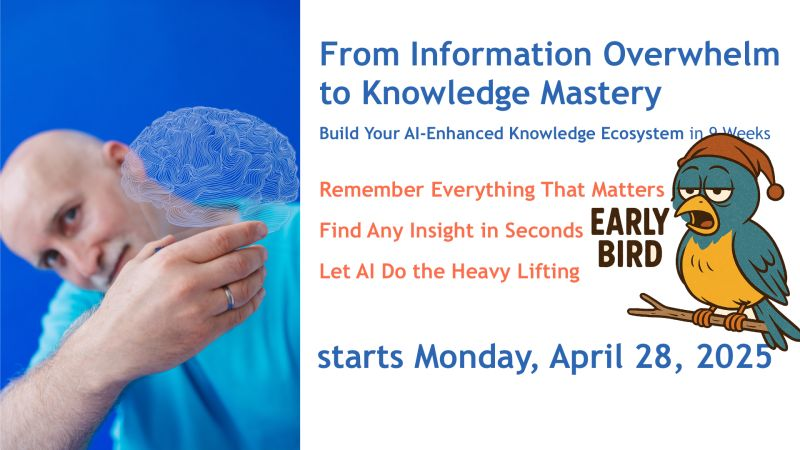 From Information Overwhelm to Knowledge Mastery

Build Your AI-Enhanced Knowledge Ecosystem in 9 Weeks

Remember Everything That Matters

Find Any Insight in Seconds

Let AI Do the Heavy Lifting

EARLY BIRD

starts Monday, April 28, 2025